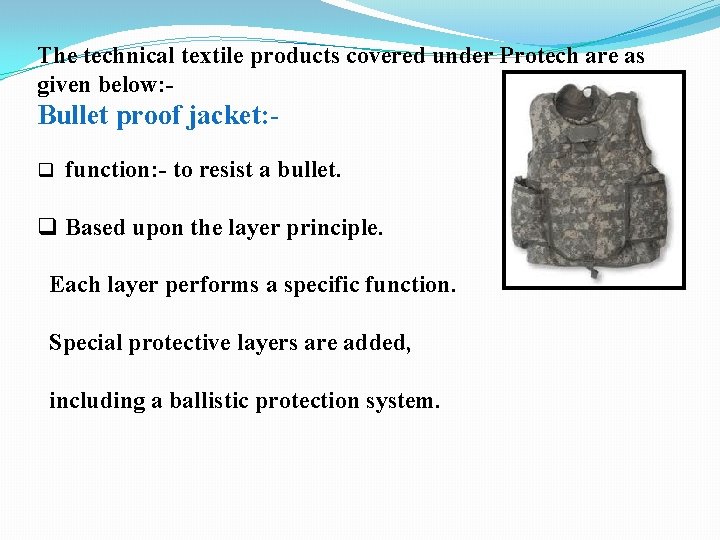 The technical textile products covered under Protech are as given below:-

Bullet proof jacket:-

❑ function:- to resist a bullet.

❑ Based upon the layer principle.

Each layer performs a specific function.

Special protective layers are added,

including a ballistic protection system.